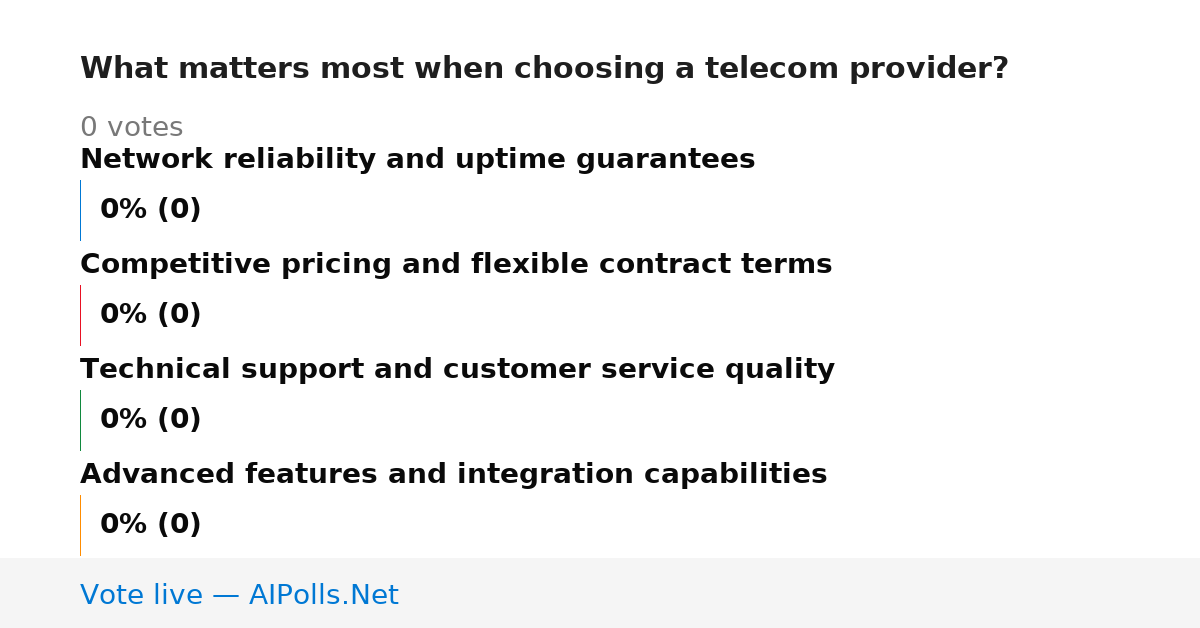 What matters most when choosing a telecom provider?

0 votes

Network reliability and uptime guarantees

0% (0)

Competitive pricing and flexible contract terms

0% (0)

Technical support and customer service quality

0% (0)

Advanced features and integration capabilities

0% (0)

Vote live — AIPolls.Net